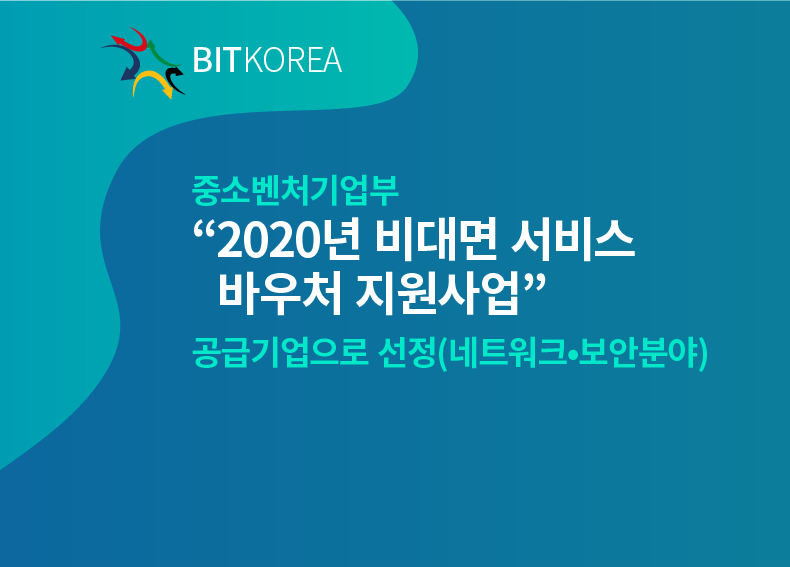 BITKOREA

중소벤처기업부
“2020년 비대면 서비스 바우처 지원사업”
공급기업으로 선정(네트워크•보안분야)